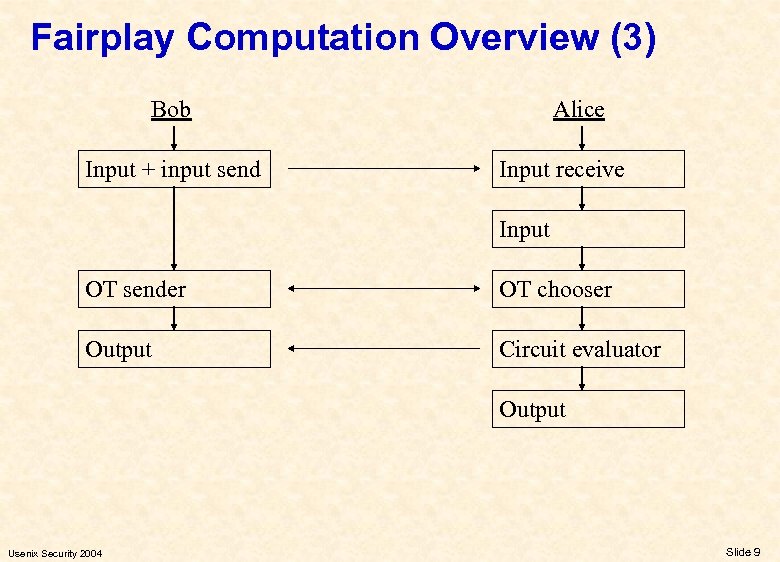 Fairplay Computation Overview (3)

Bob

Input + input send

OT sender

Output

Alice

Input receive

Input

OT chooser

Circuit evaluator

Output

Usenix Security 2004

Slide 9